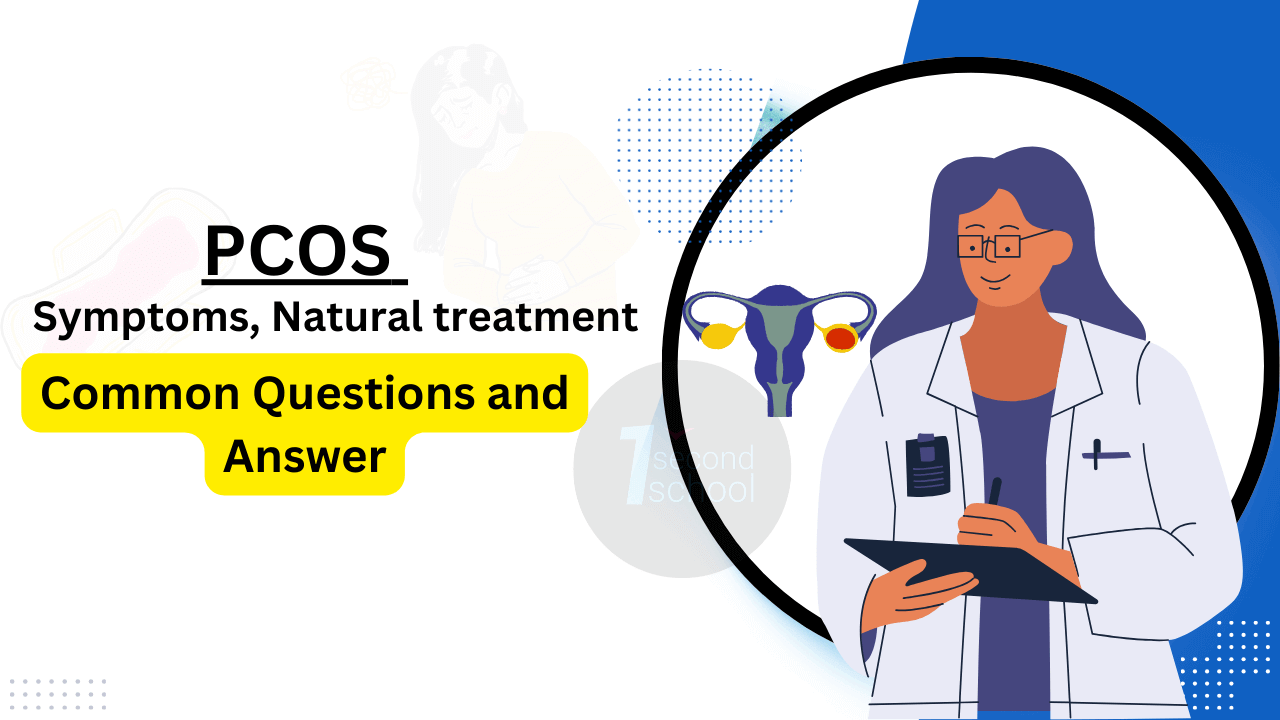 PCOS

Symptoms, Natural treatment

Common Questions and Answer

1 second school